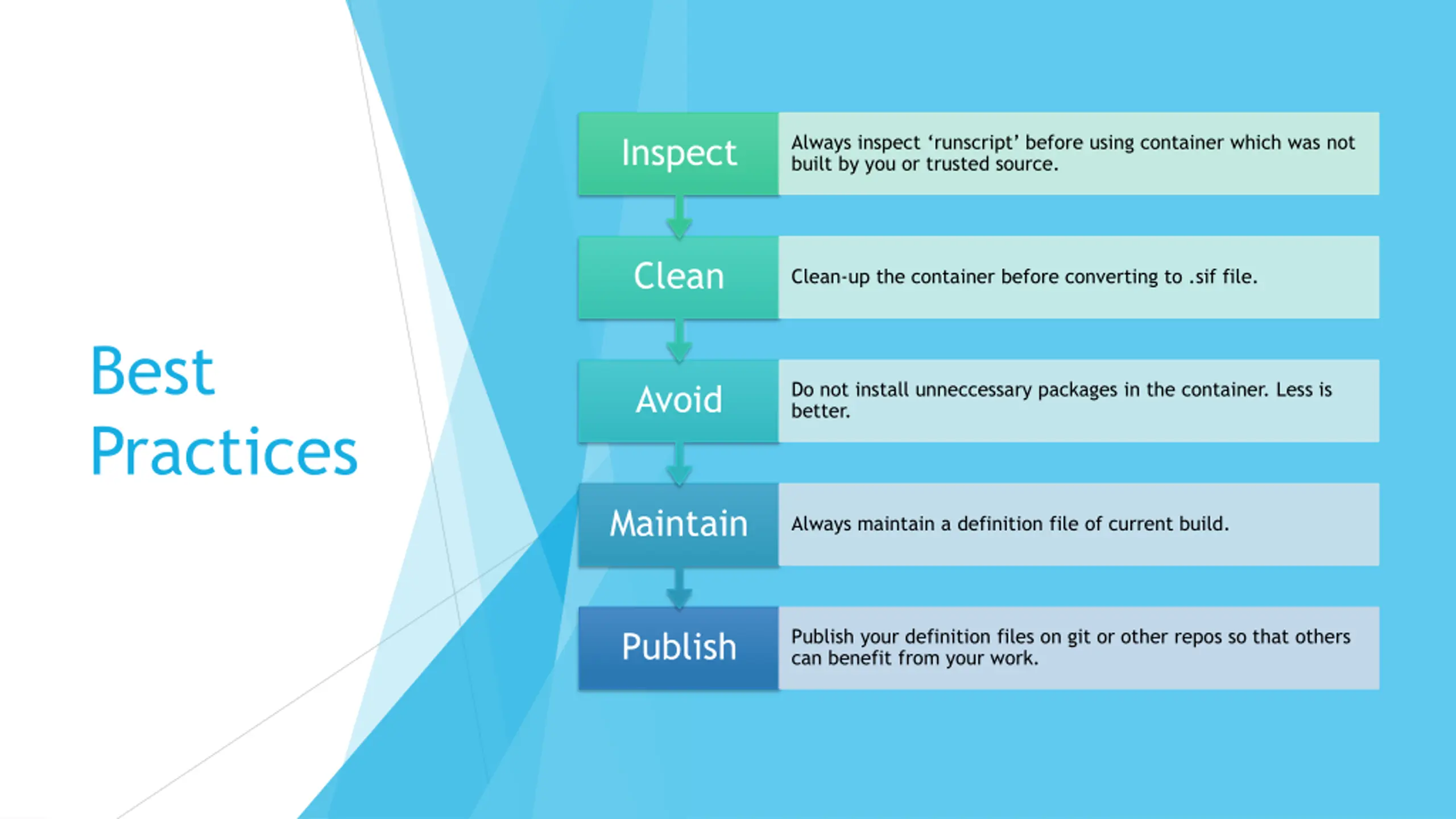 Best Practices

Inspect
Always inspect ‘runscript’ before using container which was not built by you or trusted source.

Clean
Clean-up the container before converting to .sif file.

Avoid
Do not install unneccessary packages in the container. Less is better.

Maintain
Always maintain a definition file of current build.

Publish
Publish your definition files on git or other repos so that others can benefit from your work.